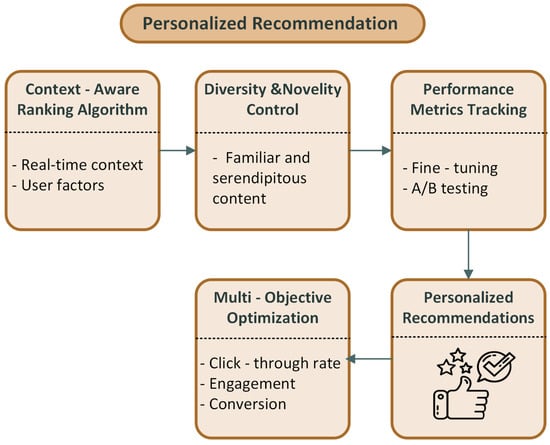 Personalized Recommendation

Context - Aware Ranking Algorithm

- Real-time context
- User factors

Diversity &Novelity Control

- Familiar and serendipitous content

Performance Metrics Tracking

- Fine - tuning
- A/B testing

Personalized Recommendations

Multi - Objective Optimization

- Click - through rate
- Engagement
- Conversion